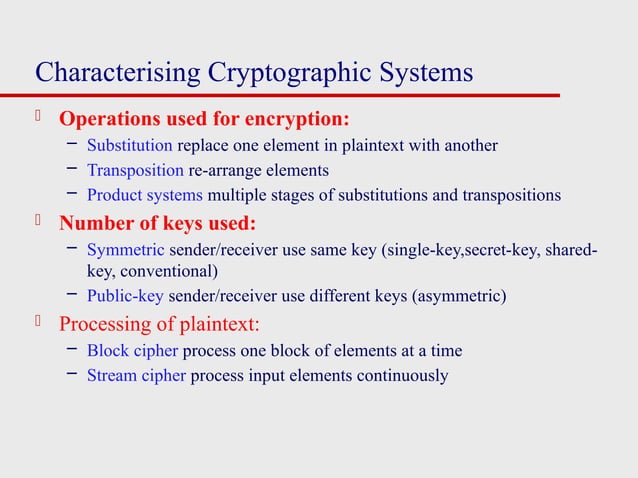 Characterising Cryptographic Systems

Operations used for encryption:
– Substitution replace one element in plaintext with another
– Transposition re-arrange elements
– Product systems multiple stages of substitutions and transpositions

Number of keys used:
– Symmetric sender/receiver use same key (single-key,secret-key, shared-key, conventional)
– Public-key sender/receiver use different keys (asymmetric)

Processing of plaintext:
– Block cipher process one block of elements at a time
– Stream cipher process input elements continuously